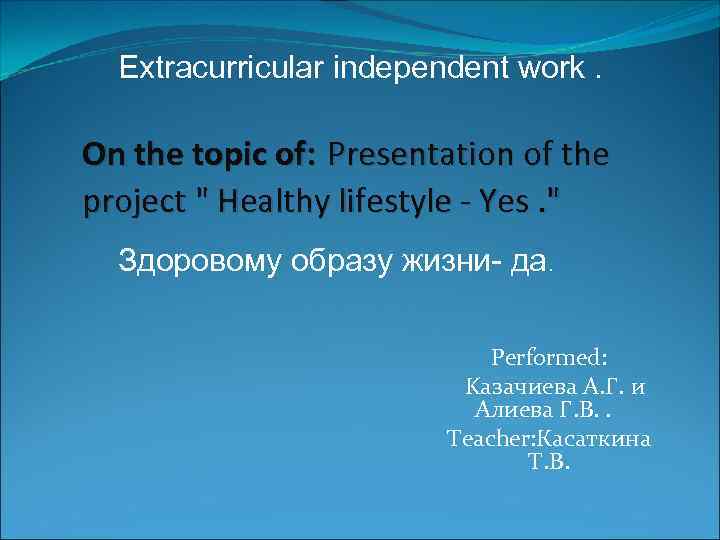 Extracurricular independent work .

On the topic of: Presentation of the project " Healthy lifestyle - Yes ."

Здоровому образу жизни- да.

Performed:
Казачиева А.Г. и Алиева Г.В. .
Teacher:Касаткина Т.В.